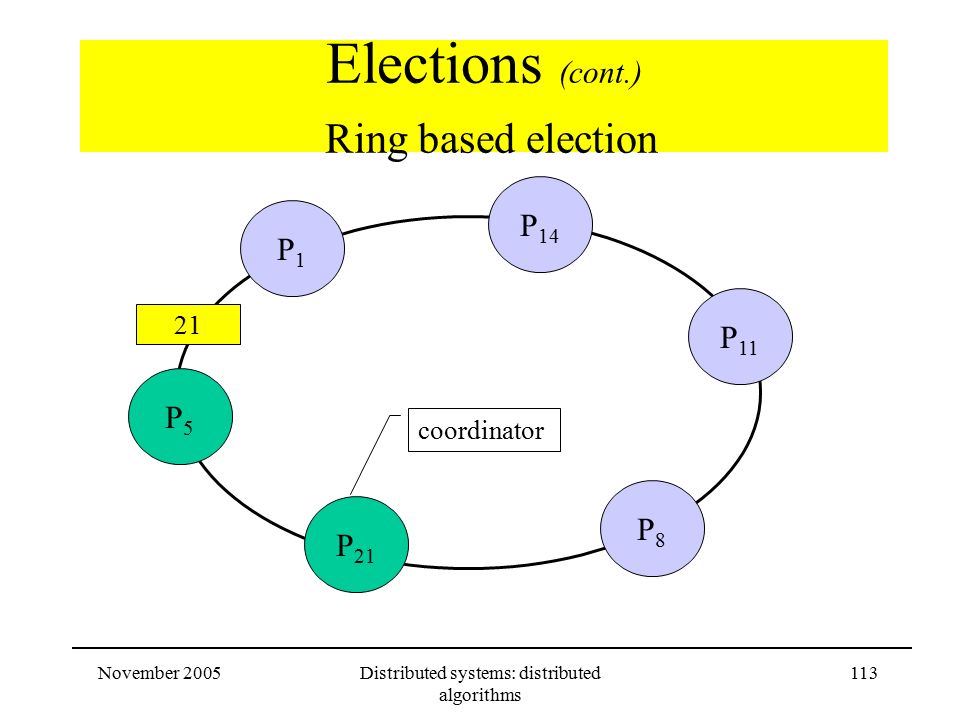 Elections (cont.)

Ring based election

$P_{14}$

$P_1$

21

$P_{11}$

$P_5$

coordinator

$P_8$

$P_{21}$

November 2005

Distributed systems: distributed algorithms

113